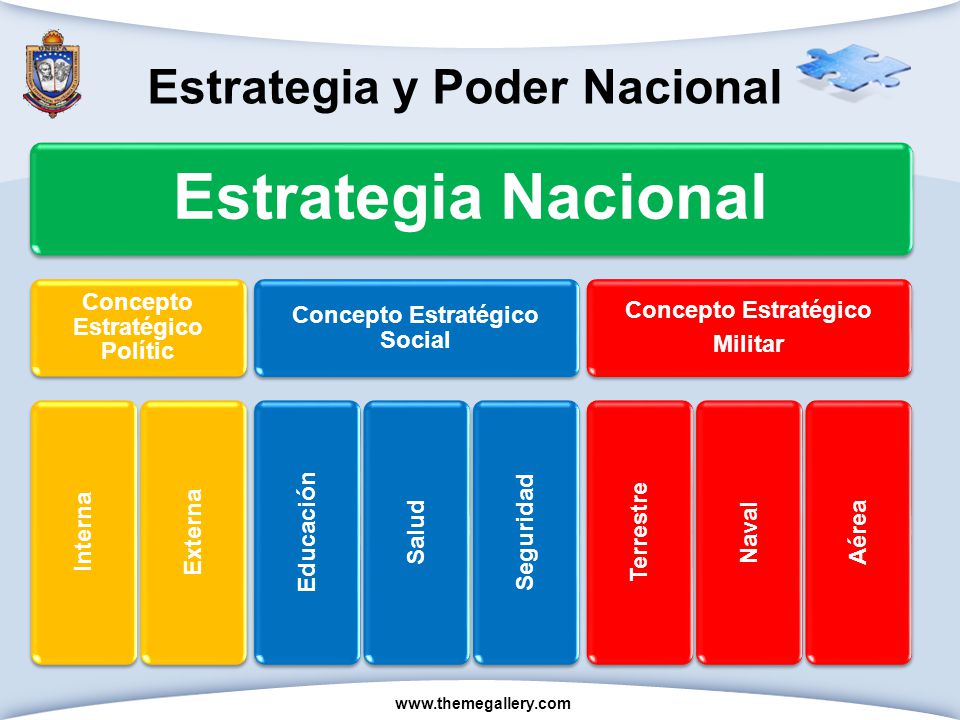 Estrategia y Poder Nacional

Estrategia Nacional

Concepto Estratégico Polític

Concepto Estratégico Social

Concepto Estratégico Militar

Interna

Externa

Educación

Salud

Seguridad

Terrestre

Naval

Aérea

www.themegallery.com